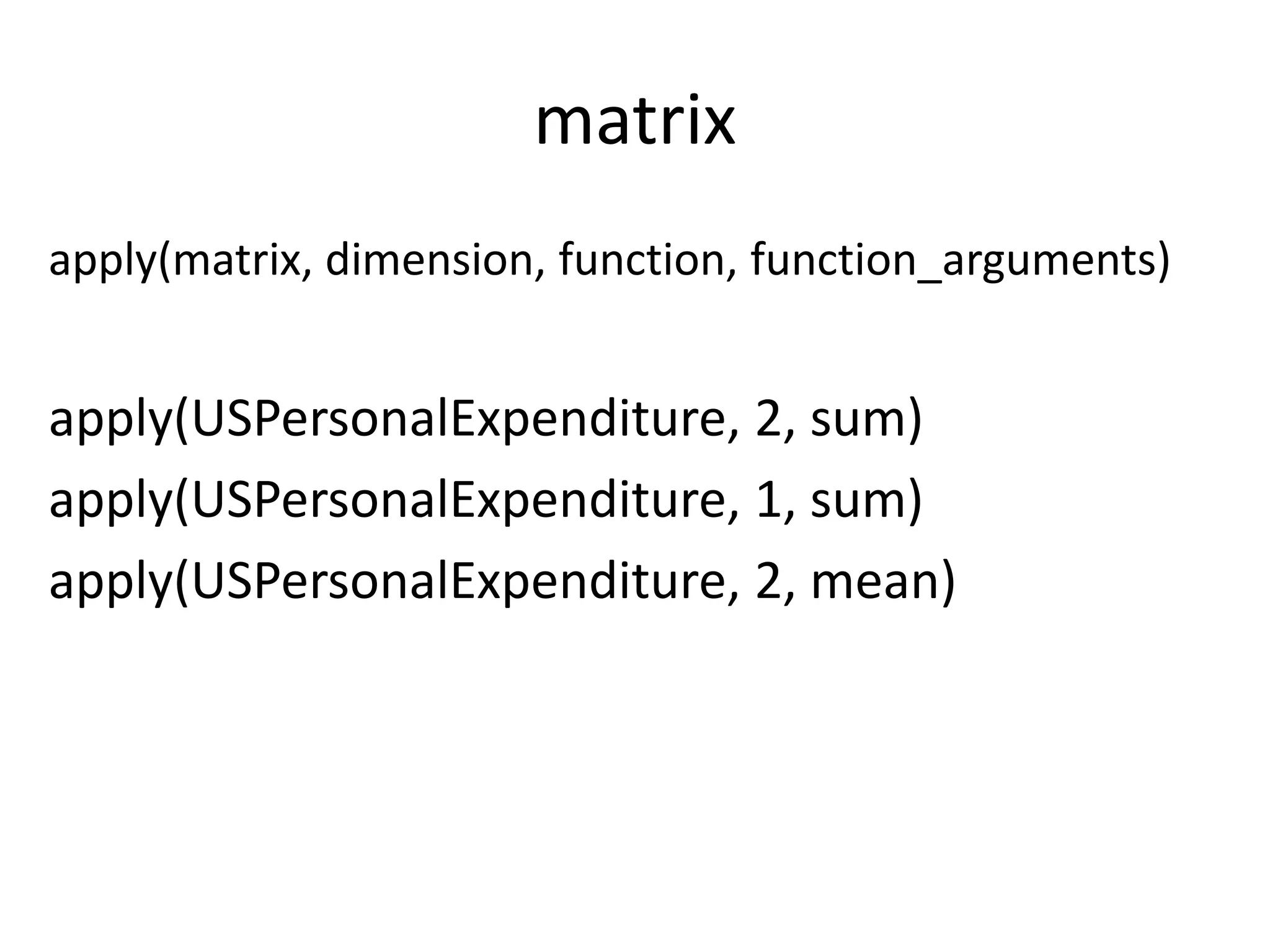 matrix

apply(matrix, dimension, function, function_arguments)

apply(USPersonalExpenditure, 2, sum)
apply(USPersonalExpenditure, 1, sum)
apply(USPersonalExpenditure, 2, mean)